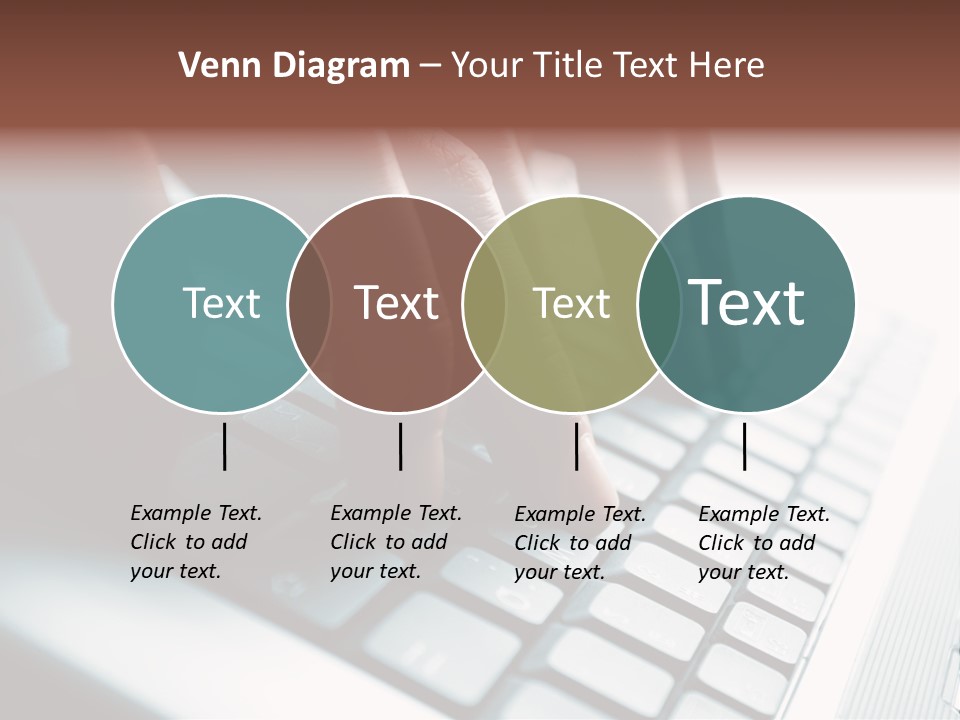 Venn Diagram – Your Title Text Here

Text

Text

Text

Text

Example Text. Click to add your text.

Example Text. Click to add your text.

Example Text. Click to add your text.

Example Text. Click to add your text.